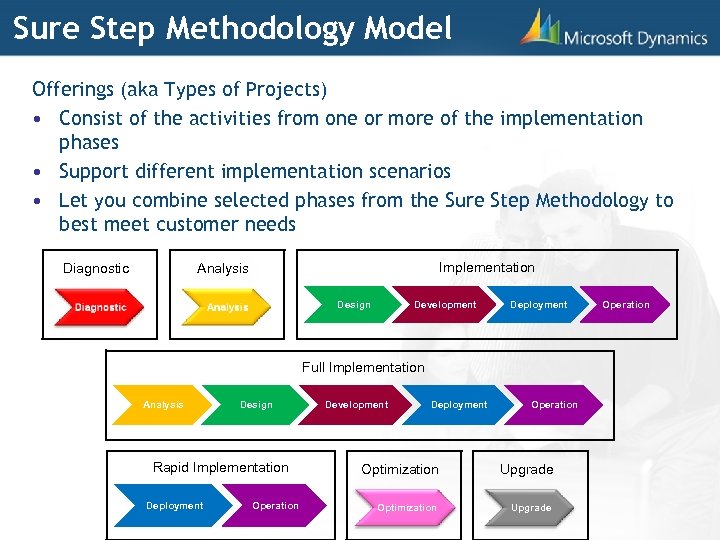 Sure Step Methodology Model

Microsoft Dynamics

Offerings (aka Types of Projects)

• Consist of the activities from one or more of the implementation phases
• Support different implementation scenarios
• Let you combine selected phases from the Sure Step Methodology to best meet customer needs

Diagnostic

Diagnostic

Analysis

Analysis

Implementation

Design

Development

Deployment

Operation

Full Implementation

Analysis

Design

Development

Deployment

Operation

Rapid Implementation

Deployment

Operation

Optimization

Optimization

Upgrade

Upgrade